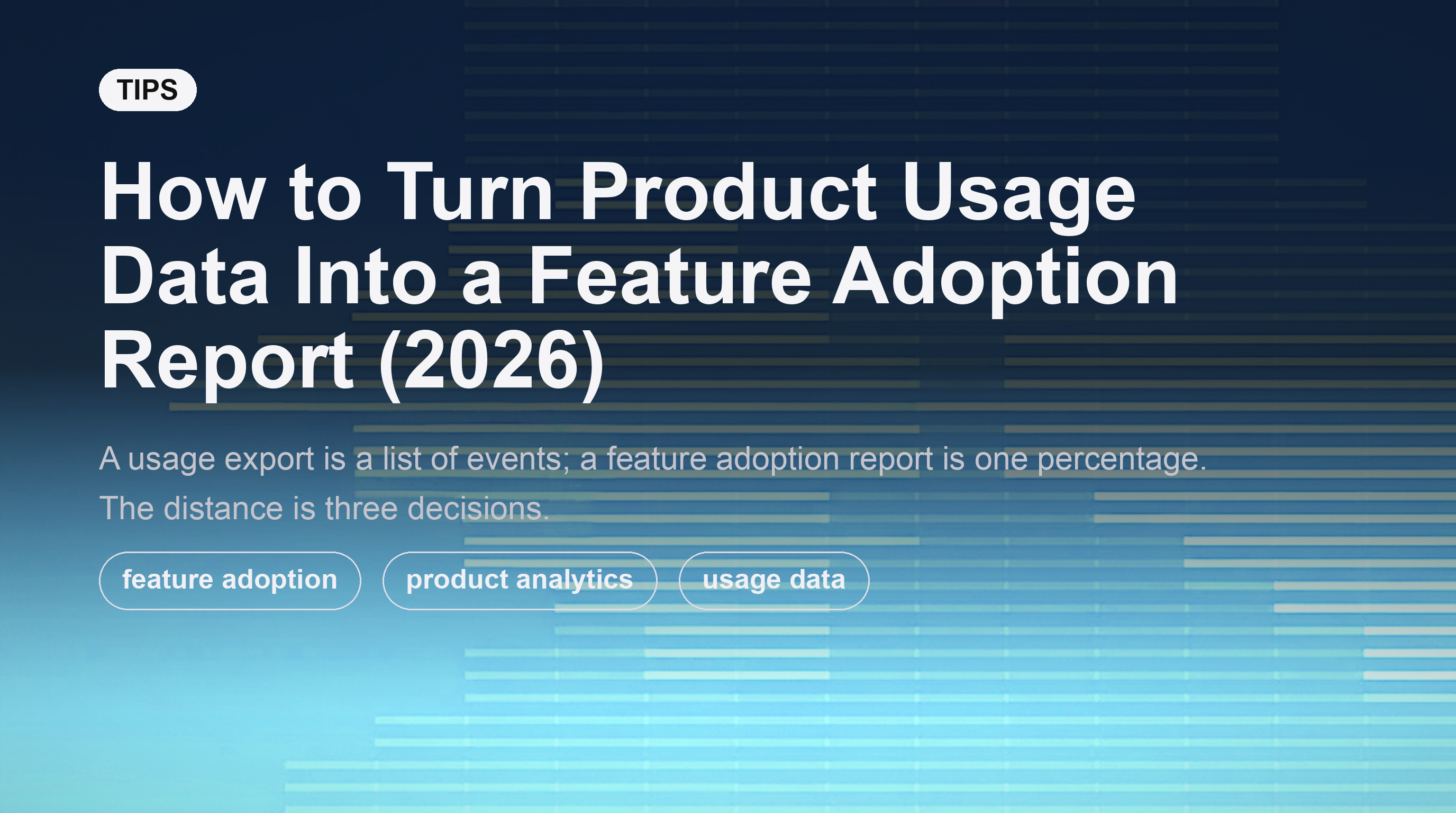 TIPS

How to Turn Product Usage Data Into a Feature Adoption Report (2026)

A usage export is a list of events; a feature adoption report is one percentage. The distance is three decisions.

feature adoption

product analytics

usage data